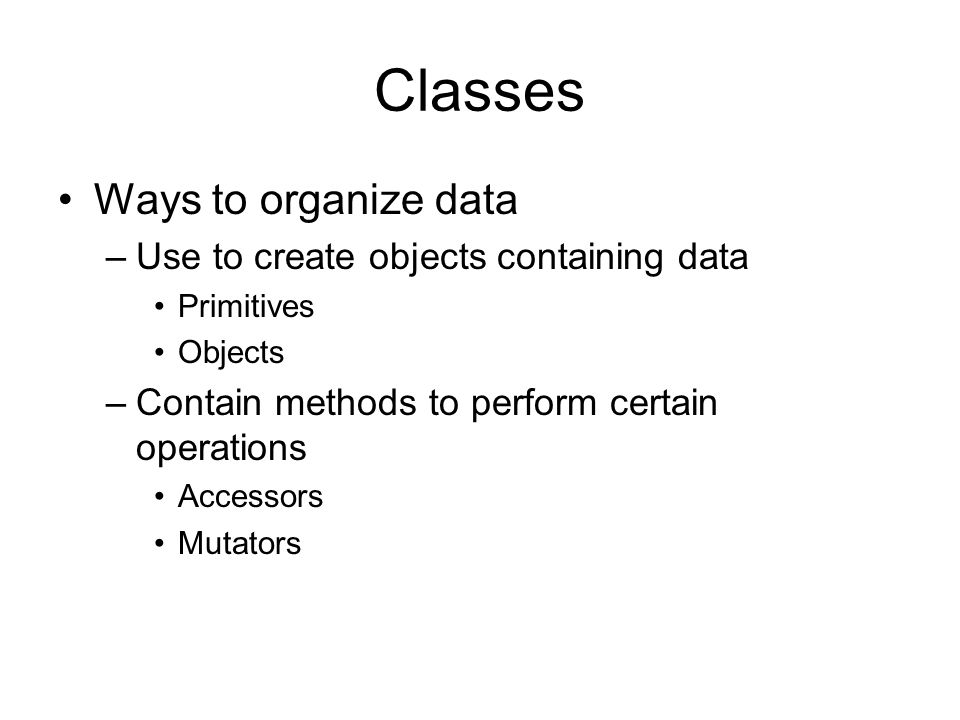 Classes

• Ways to organize data
  – Use to create objects containing data
    • Primitives
    • Objects
  – Contain methods to perform certain operations
    • Accessors
    • Mutators